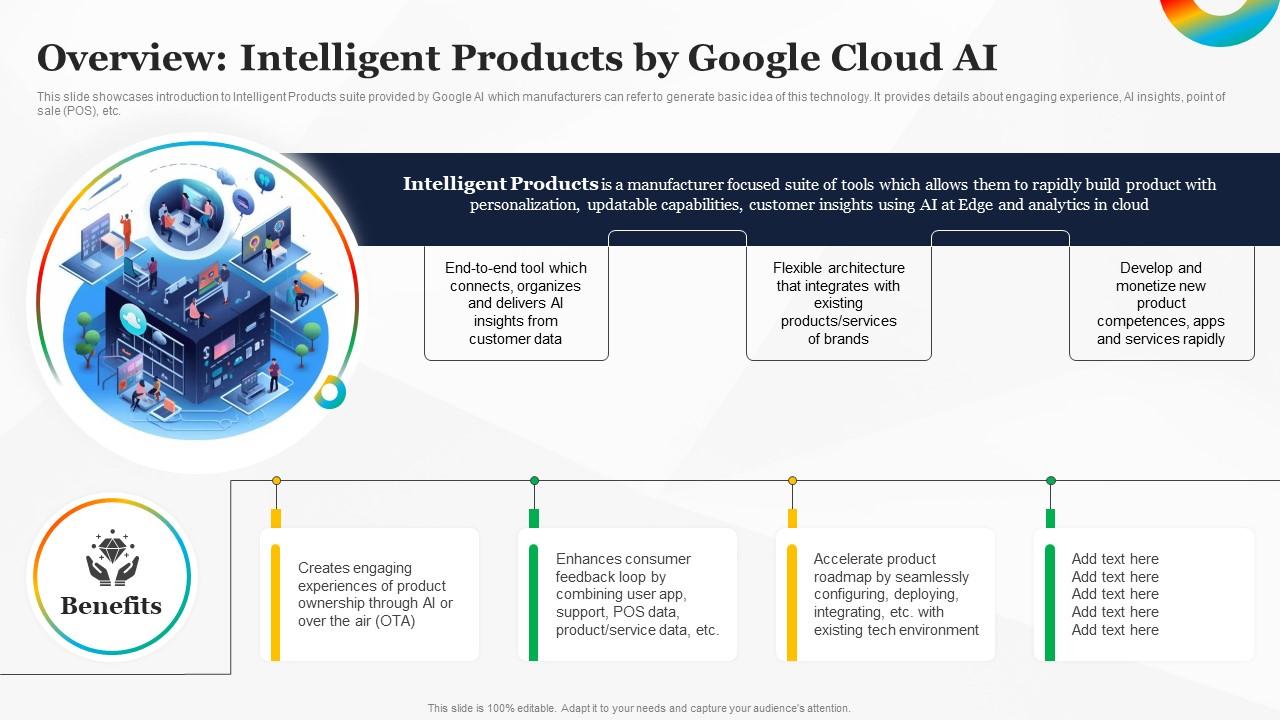 Overview: Intelligent Products by Google Cloud AI

This slide showcases introduction to Intelligent Products suite provided by Google AI which manufacturers can refer to generate basic idea of this technology. It provides details about engaging experience, AI insights, point of sale (POS), etc.

Intelligent Products is a manufacturer focused suite of tools which allows them to rapidly build product with personalization, updatable capabilities, customer insights using AI at Edge and analytics in cloud

End-to-end tool which connects, organizes and delivers AI insights from customer data

Flexible architecture that integrates with existing products/services of brands

Develop and monetize new product competences, apps and services rapidly

Benefits

Creates engaging experiences of product ownership through AI or over the air (OTA)

Enhances consumer feedback loop by combining user app, support, POS data, product/service data, etc.

Accelerate product roadmap by seamlessly configuring, deploying, integrating, etc. with existing tech environment

Add text here
Add text here
Add text here
Add text here
Add text here

This slide is 100% editable. Adapt it to your needs and capture your audience's attention.